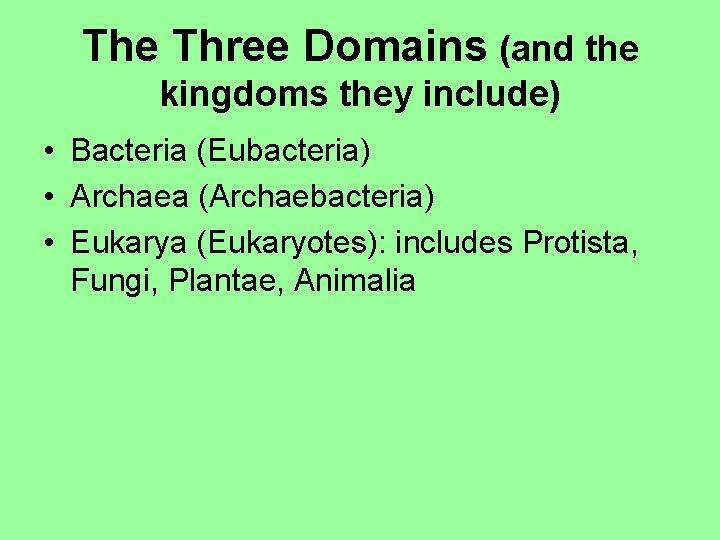 The Three Domains (and the kingdoms they include)

• Bacteria (Eubacteria)
• Archaea (Archaebacteria)
• Eukarya (Eukaryotes): includes Protista, Fungi, Plantae, Animalia